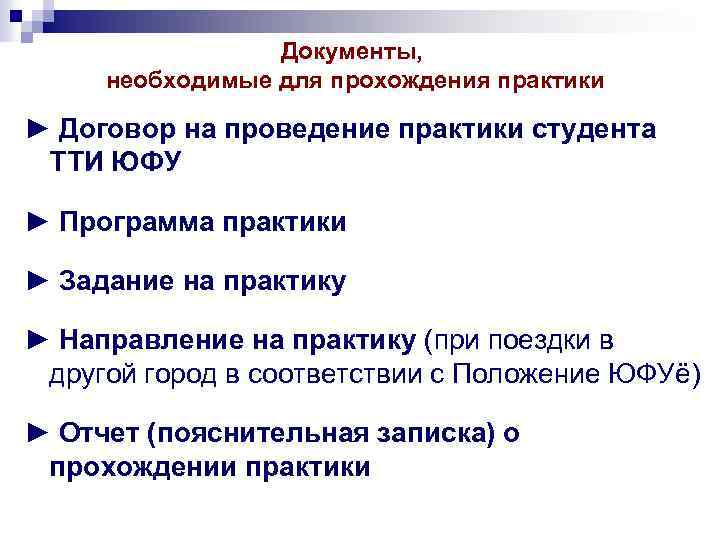 Документы,
необходимые для прохождения практики

► Договор на проведение практики студента ТТИ ЮФУ

► Программа практики

► Задание на практику

► Направление на практику (при поездки в другой город в соответствии с Положение ЮФУё)

► Отчет (пояснительная записка) о прохождении практики